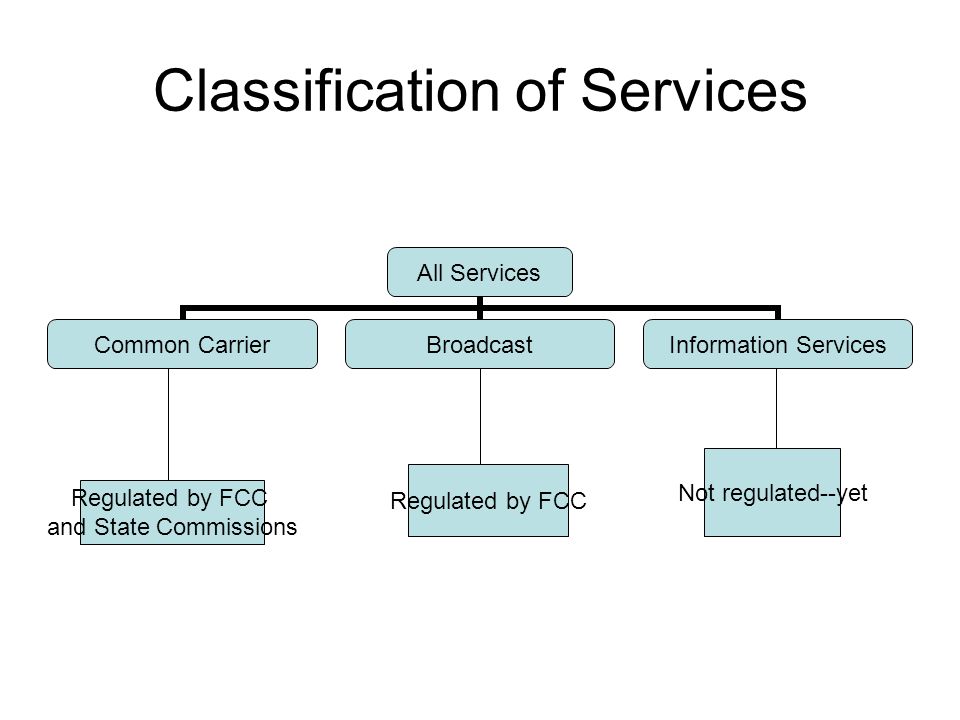 Classification of Services

All Services

Common Carrier

Broadcast

Information Services

Regulated by FCC and State Commissions

Regulated by FCC

Not regulated--yet